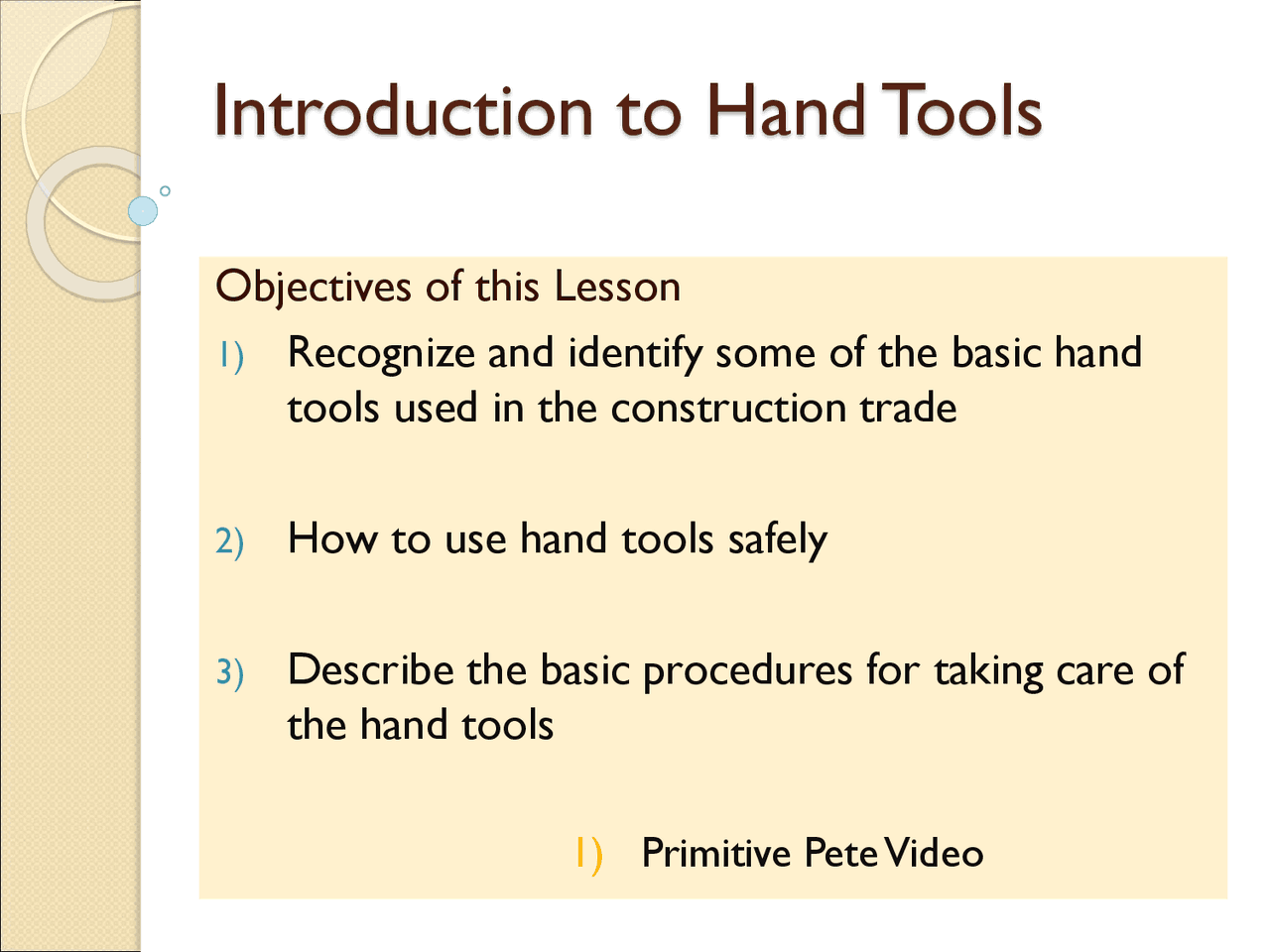 Introduction to Hand Tools

Objectives of this Lesson

1) Recognize and identify some of the basic hand tools used in the construction trade

2) How to use hand tools safely

3) Describe the basic procedures for taking care of the hand tools

1) Primitive Pete Video